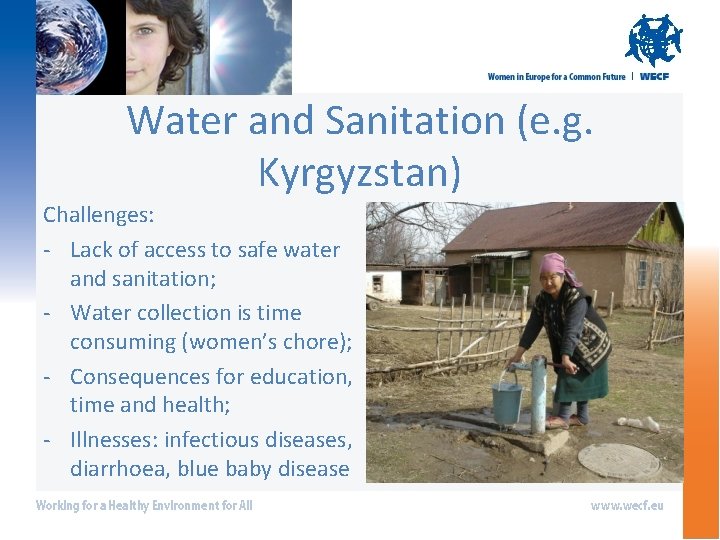 Women in Europe for a Common Future | WECF

Water and Sanitation (e.g. Kyrgyzstan)

Challenges:
- Lack of access to safe water and sanitation;
- Water collection is time consuming (women's chore);
- Consequences for education, time and health;
- Illnesses: infectious diseases, diarrhoea, blue baby disease

Working for a Healthy Environment for All

www.wecf.eu